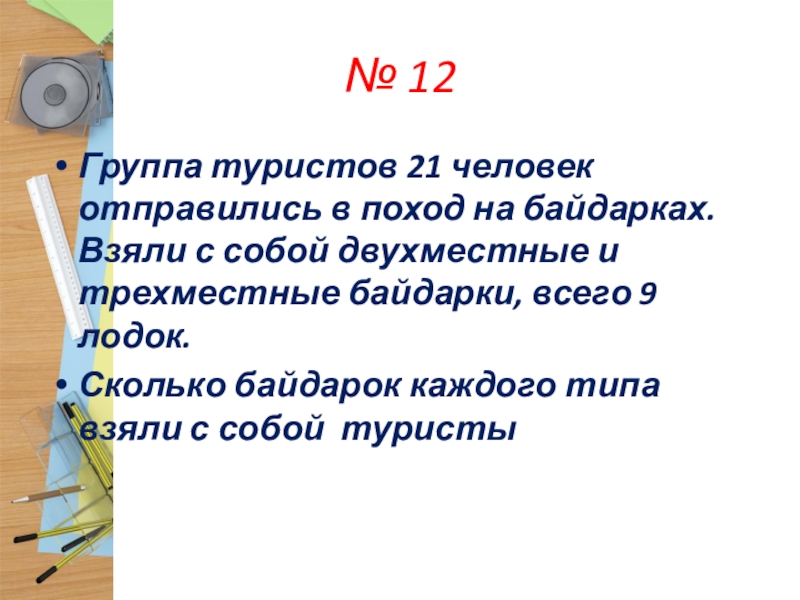 № 12

• Группа туристов 21 человек отправились в поход на байдарках. Взяли с собой двухместные и трехместные байдарки, всего 9 лодок.

• Сколько байдарок каждого типа взяли с собой туристы